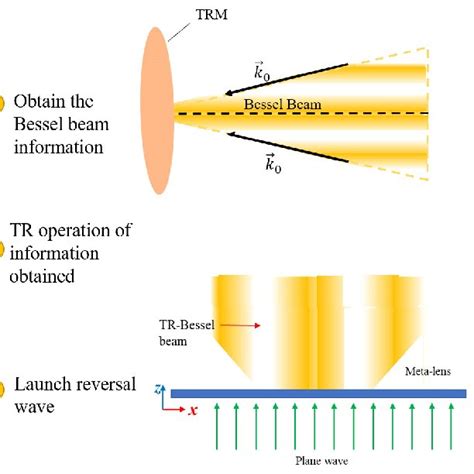 TRM

$\vec{k}_0$

Obtain the Bessel beam information

Bessel Beam

$\vec{k}_0$

TR operation of information obtained

TR-Bessel beam

Meta-lens

Launch reversal wave

z

x

Plane wave